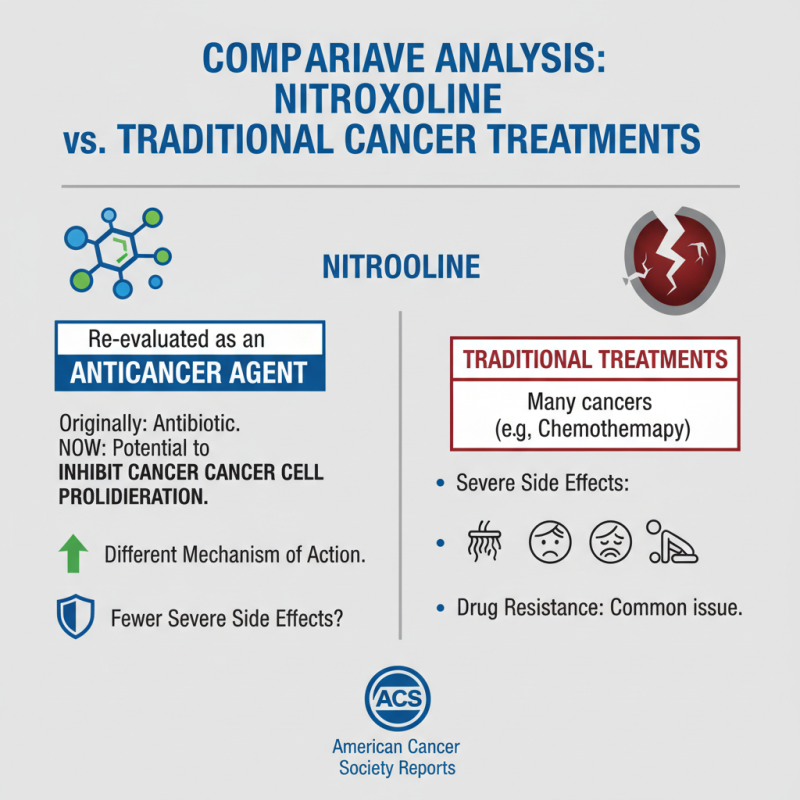 COMPARIAVE ANALYSIS:
NITROXOLINE
vs. TRADITIONAL CANCER TREATMENTS

NITROOLINE

Re-evaluated as an
ANTICANCER AGENT

Originally: Antibiotic.
NOW: Potential to
INHIBIT CANCER CANCER CELL PROLIDIERATION.

Different Mechanism of Action.

Fewer Severe Side Effects?

TRADITIONAL TREATMENTS

Many cancers
(e.g, Chemothemapy)

• Severe Side Effects:

•

• Drug Resistance: Common issue.

ACS

American Cancer Society Reports